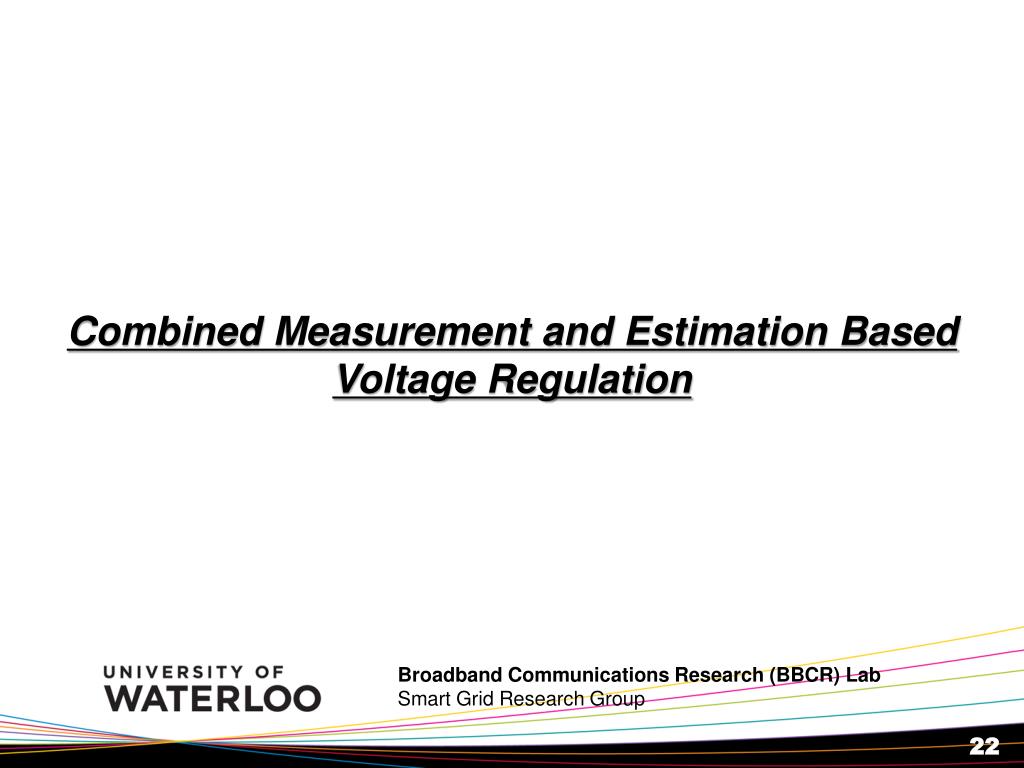 Combined Measurement and Estimation Based Voltage Regulation

UNIVERSITY OF
WATERLOO

Broadband Communications Research (BBCR) Lab
Smart Grid Research Group

22